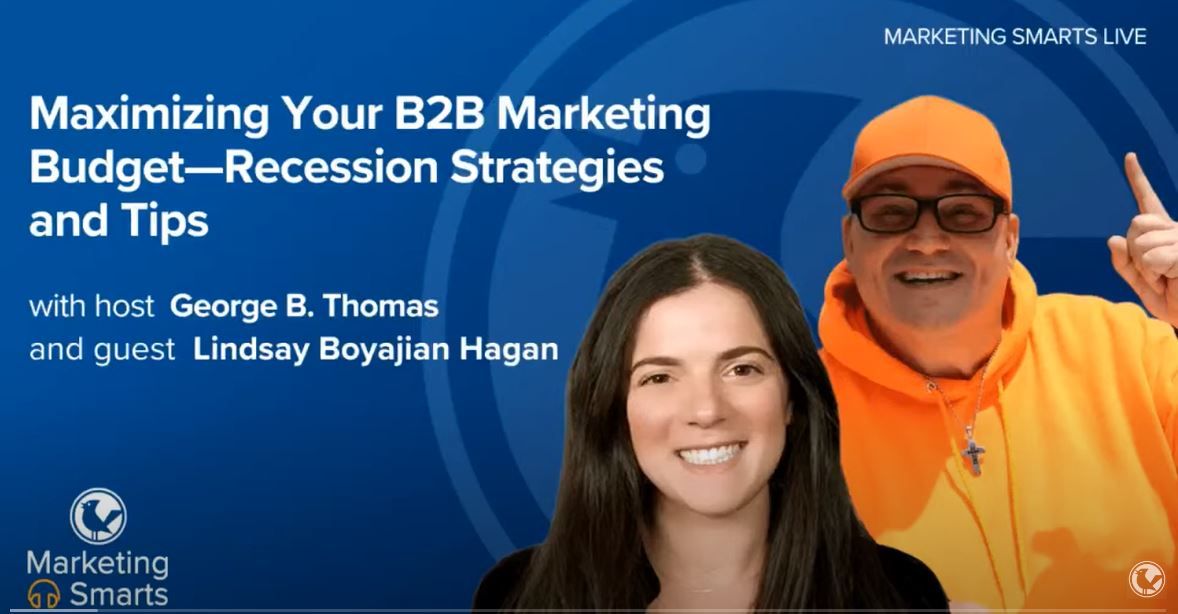 MARKETING SMARTS LIVE

Maximizing Your B2B Marketing Budget—Recession Strategies and Tips

with host George B. Thomas
and guest Lindsay Boyajian Hagan

Marketing Smarts